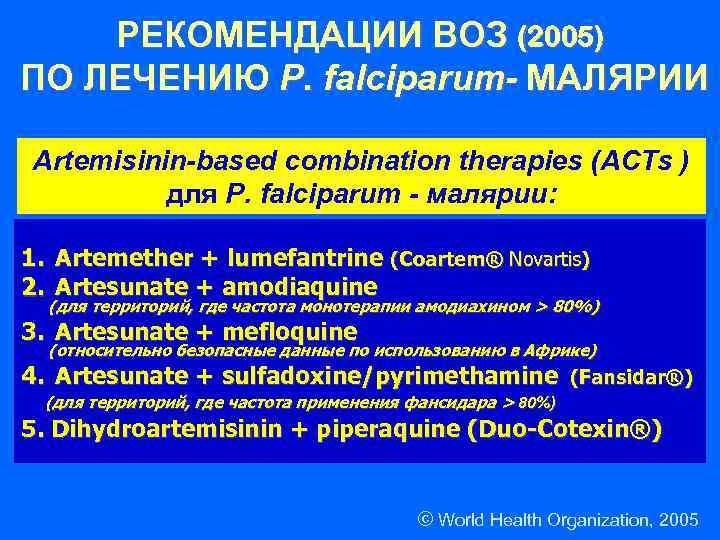 РЕКОМЕНДАЦИИ ВОЗ (2005) ПО ЛЕЧЕНИЮ P. falciparum- МАЛЯРИИ

Artemisinin-based combination therapies (ACTs ) для P. falciparum - малярии:

1. Artemether + lumefantrine (Coartem® Novartis)
2. Artesunate + amodiaquine
(для территорий, где частота монотерапии амодиахином > 80%)
3. Artesunate + mefloquine
(относительно безопасные данные по использованию в Африке)
4. Artesunate + sulfadoxine/pyrimethamine (Fansidar®)
(для территорий, где частота применения фансидара > 80%)
5. Dihydroartemisinin + piperaquine (Duo-Cotexin®)

© World Health Organization, 2005